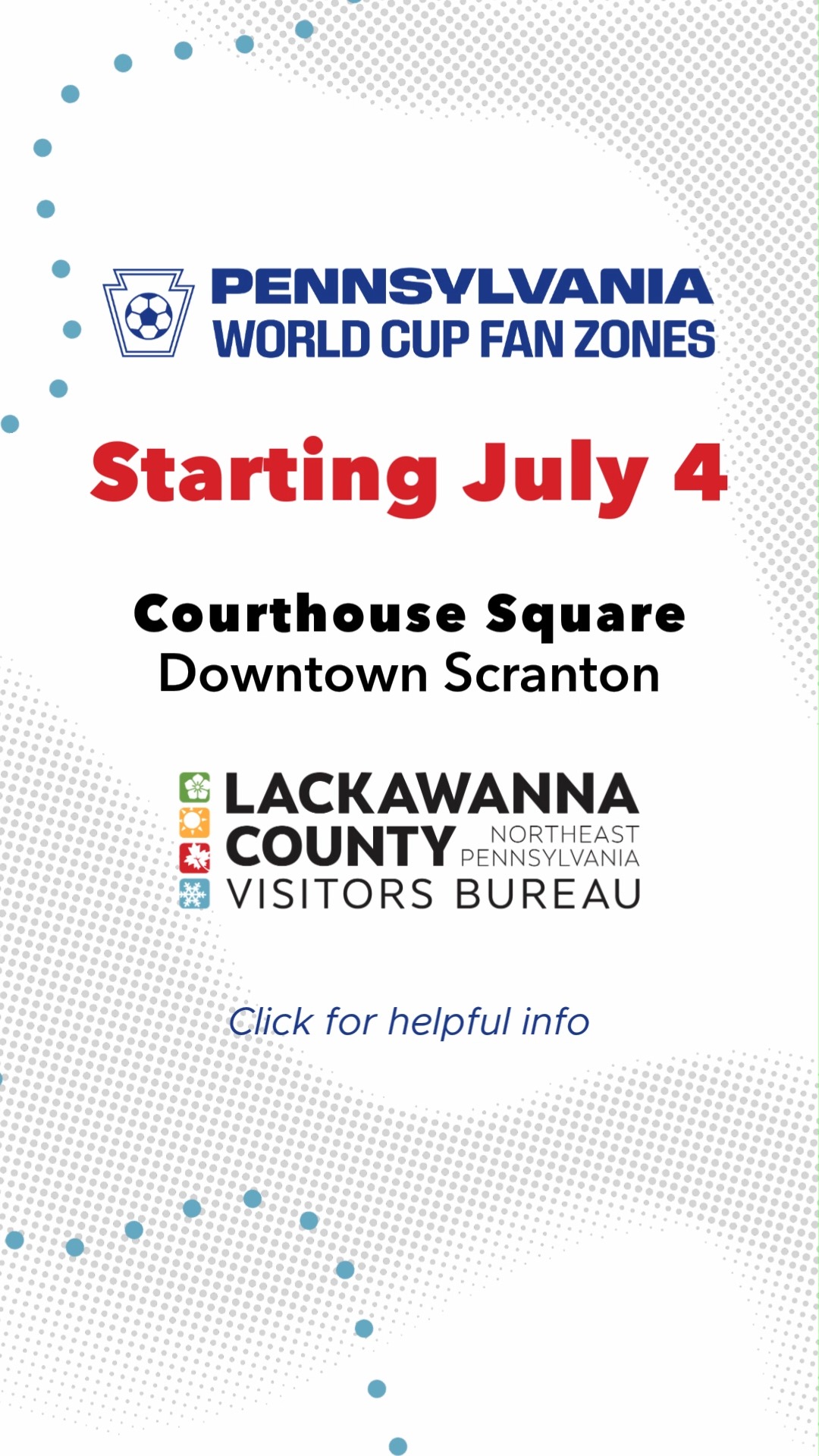 PENNSYLVANIA
WORLD CUP FAN ZONES

Starting July 4

Courthouse Square
Downtown Scranton

LACKAWANNA
COUNTY NORTHEAST PENNSYLVANIA
VISITORS BUREAU

Click for helpful info